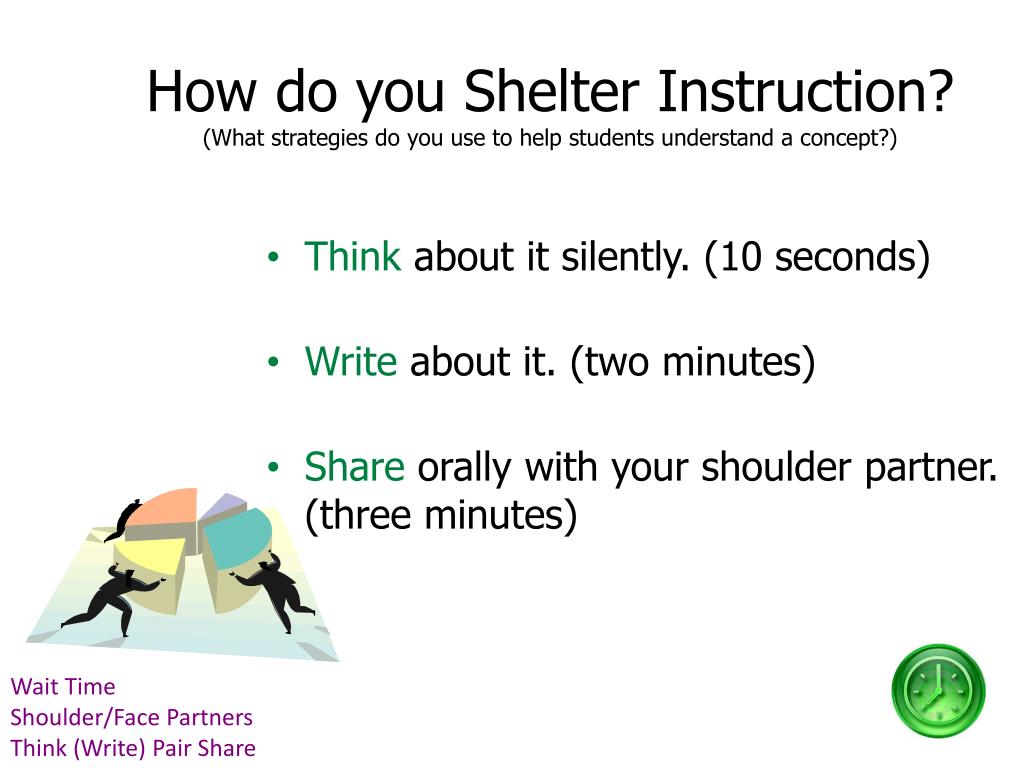 How do you Shelter Instruction?
(What strategies do you use to help students understand a concept?)

• Think about it silently. (10 seconds)

• Write about it. (two minutes)

• Share orally with your shoulder partner. (three minutes)

Wait Time
Shoulder/Face Partners
Think (Write) Pair Share